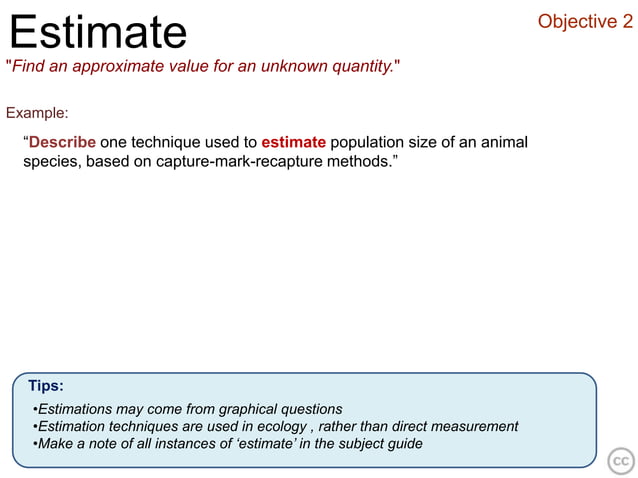 Estimate

Objective 2

"Find an approximate value for an unknown quantity."

Example:

“Describe one technique used to estimate population size of an animal species, based on capture-mark-recapture methods.”

Tips:

•Estimations may come from graphical questions
•Estimation techniques are used in ecology , rather than direct measurement
•Make a note of all instances of ‘estimate’ in the subject guide

cc